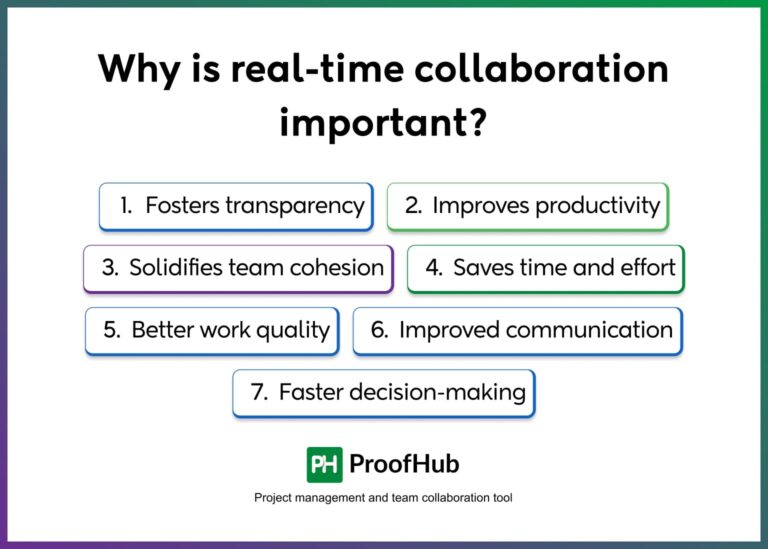 Why is real-time collaboration important?

1. Fosters transparency
2. Improves productivity
3. Solidifies team cohesion
4. Saves time and effort
5. Better work quality
6. Improved communication
7. Faster decision-making

PH ProofHub
Project management and team collaboration tool